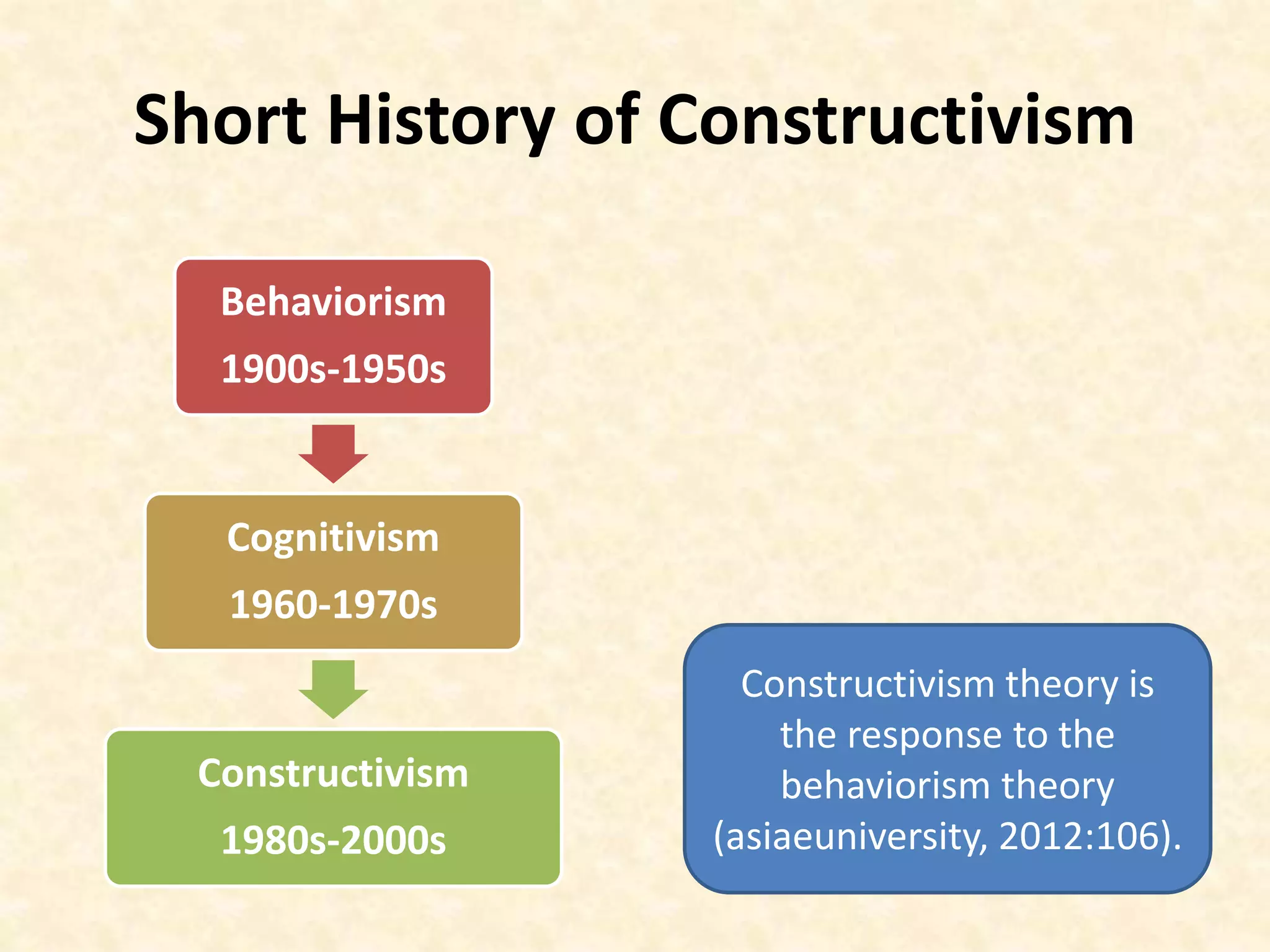 Short History of Constructivism

Behaviorism

1900s-1950s

Cognitivism

1960-1970s

Constructivism

1980s-2000s

Constructivism theory is the response to the behaviorism theory (asiaeuniversity, 2012:106).